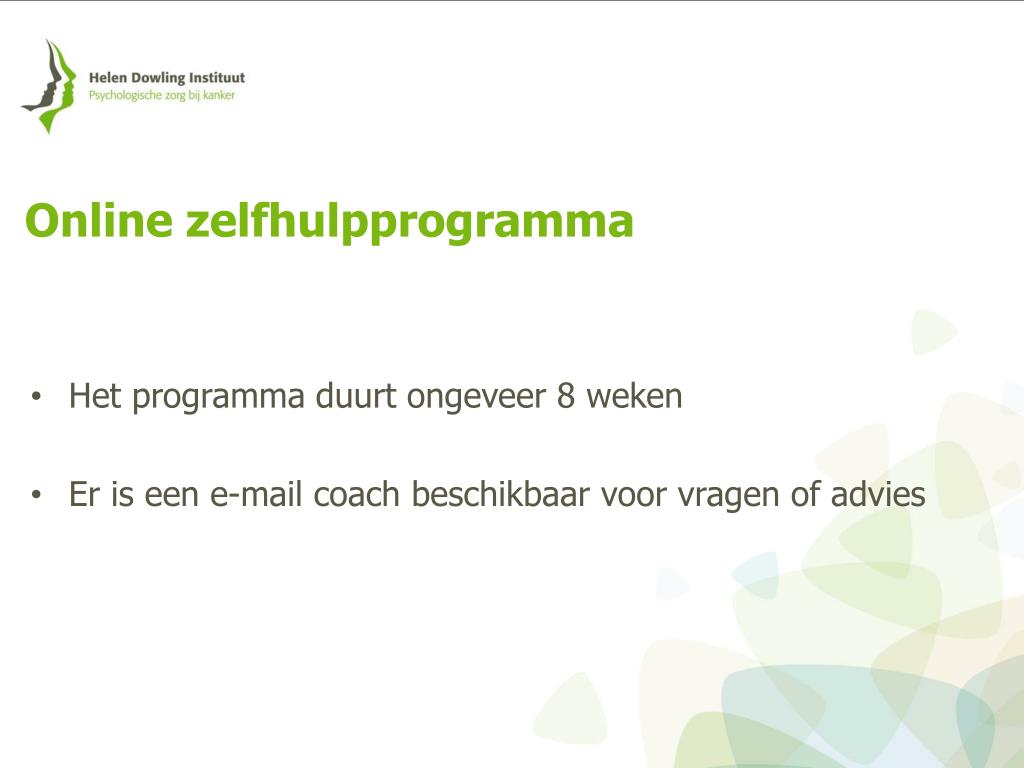 Helen Dowling Instituut
Psychologische zorg bij kanker

Online zelfhulpprogramma

• Het programma duurt ongeveer 8 weken

• Er is een e-mail coach beschikbaar voor vragen of advies